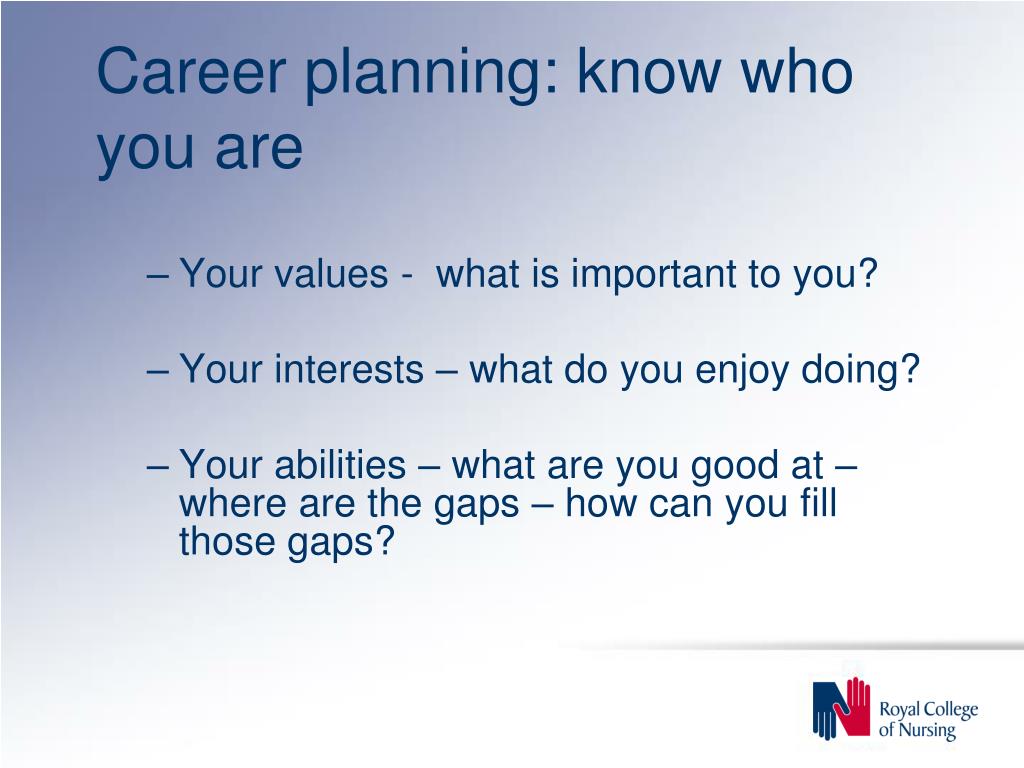 Career planning: know who you are

– Your values - what is important to you?

– Your interests – what do you enjoy doing?

– Your abilities – what are you good at – where are the gaps – how can you fill those gaps?

Royal College of Nursing